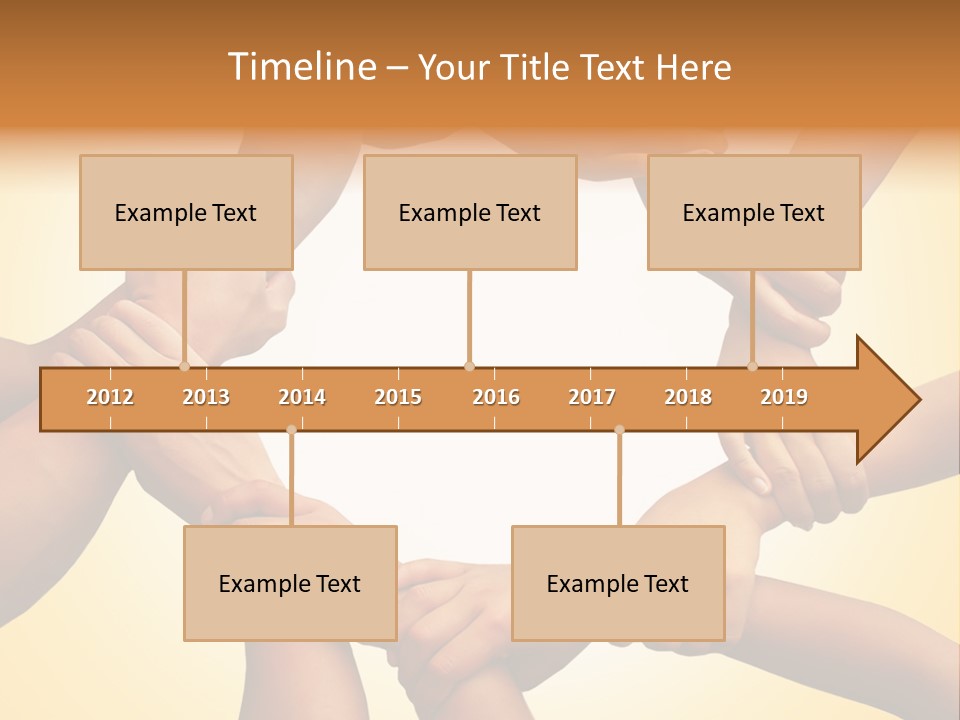 Timeline – Your Title Text Here

Example Text

Example Text

Example Text

2012 2013 2014 2015 2016 2017 2018 2019

Example Text

Example Text